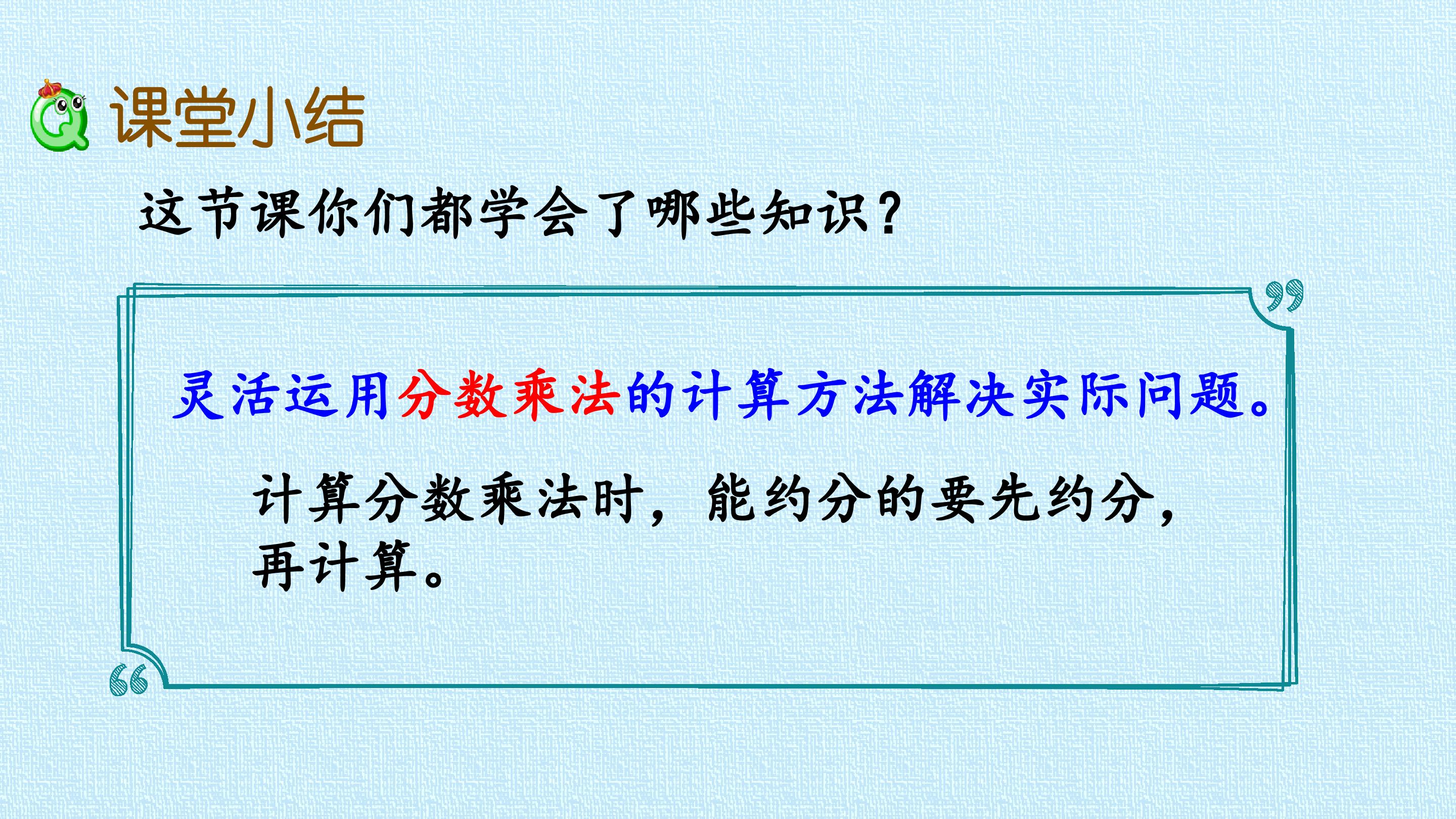 课堂小结

这节课你们都学会了哪些知识？

灵活运用分数乘法的计算方法解决实际问题。

计算分数乘法时，能约分的要先约分，再计算。